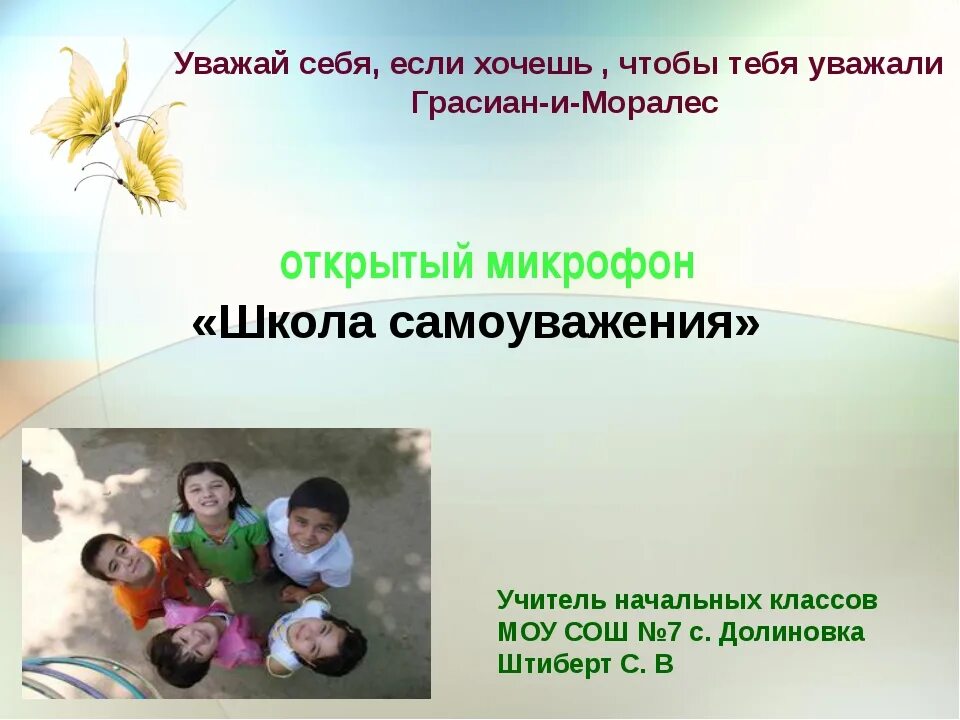 Уважай себя, если хочешь , чтобы тебя уважали
Грасиан-и-Моралес

открытый микрофон
«Школа самоуважения»

Учитель начальных классов
МОУ СОШ №7 с. Долиновка
Штиберт С. В